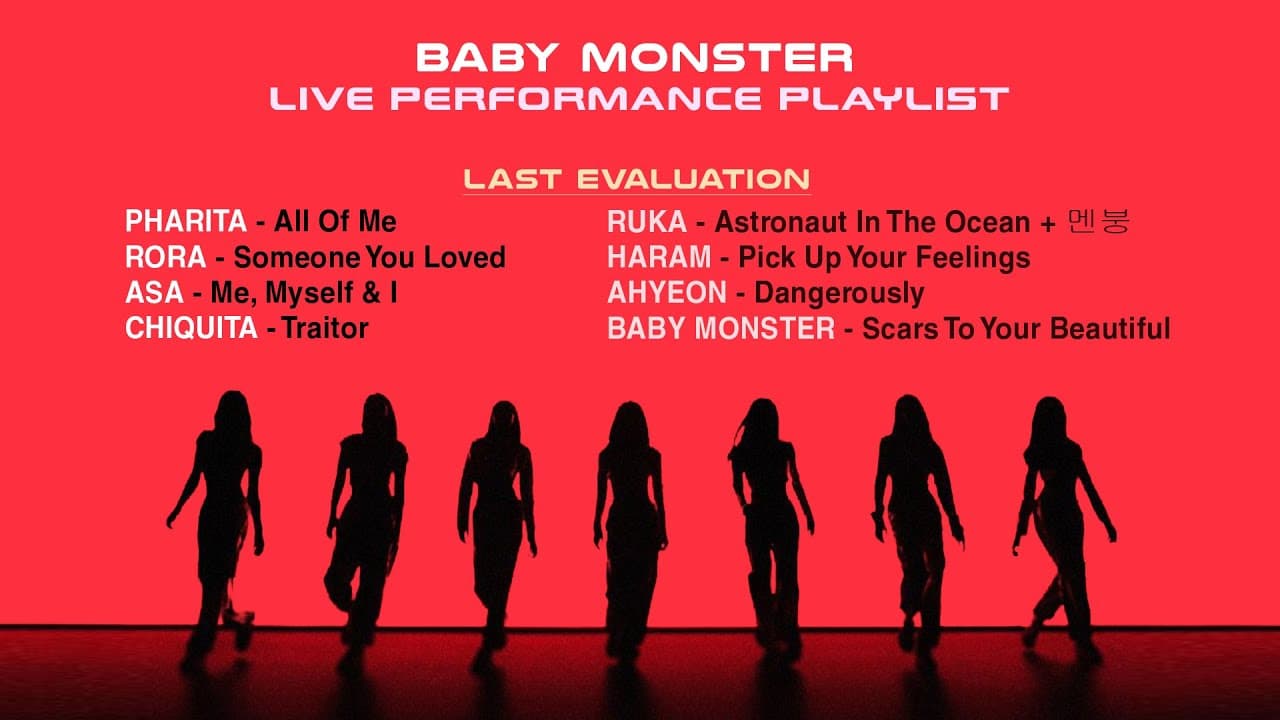 BABY MONSTER
LIVE PERFORMANCE PLAYLIST

LAST EVALUATION

PHARITA - All Of Me
RORA - Someone You Loved
ASA - Me, Myself & I
CHIQUITA - Traitor

RUKA - Astronaut In The Ocean + 멘붕
HARAM - Pick Up Your Feelings
AHYEON - Dangerously
BABY MONSTER - Scars To Your Beautiful